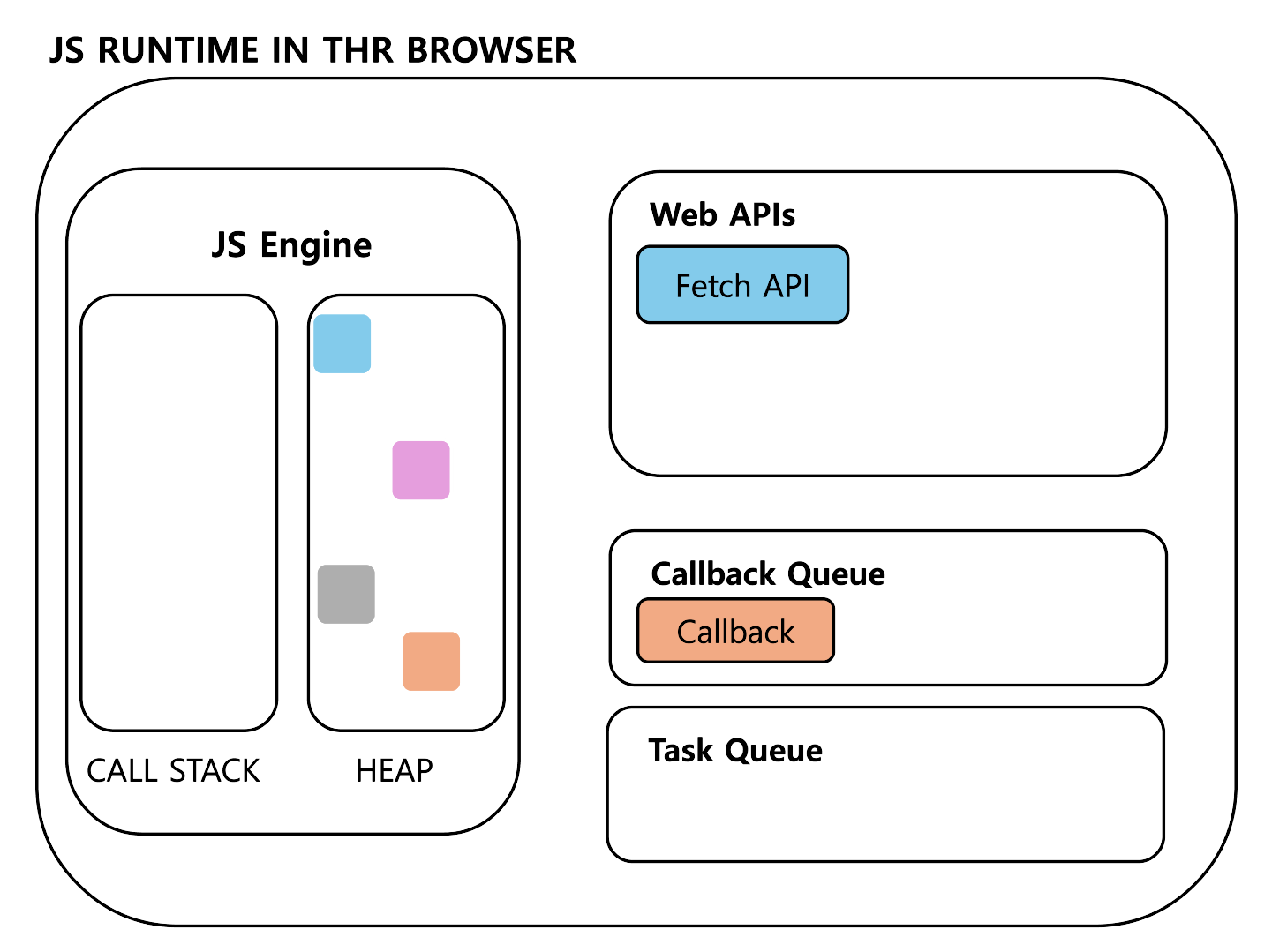 JS RUNTIME IN THR BROWSER

JS Engine

CALL STACK

HEAP

Web APIs

Fetch API

Callback Queue

Callback

Task Queue